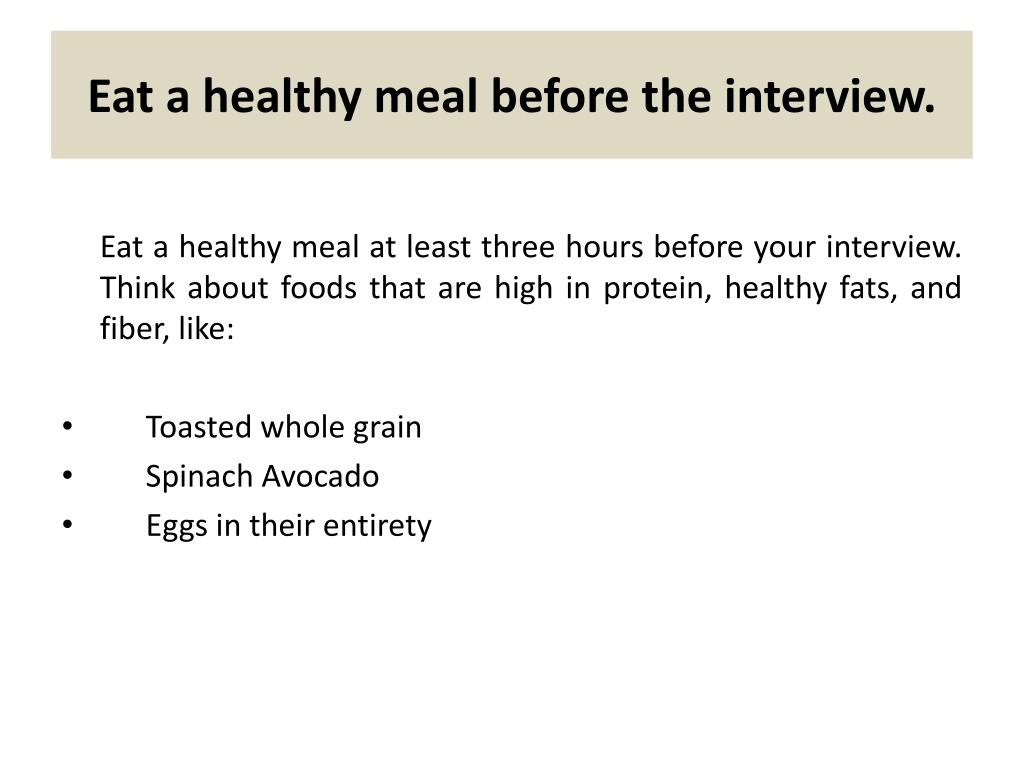 Eat a healthy meal before the interview.

Eat a healthy meal at least three hours before your interview. Think about foods that are high in protein, healthy fats, and fiber, like:

• Toasted whole grain
• Spinach Avocado
• Eggs in their entirety